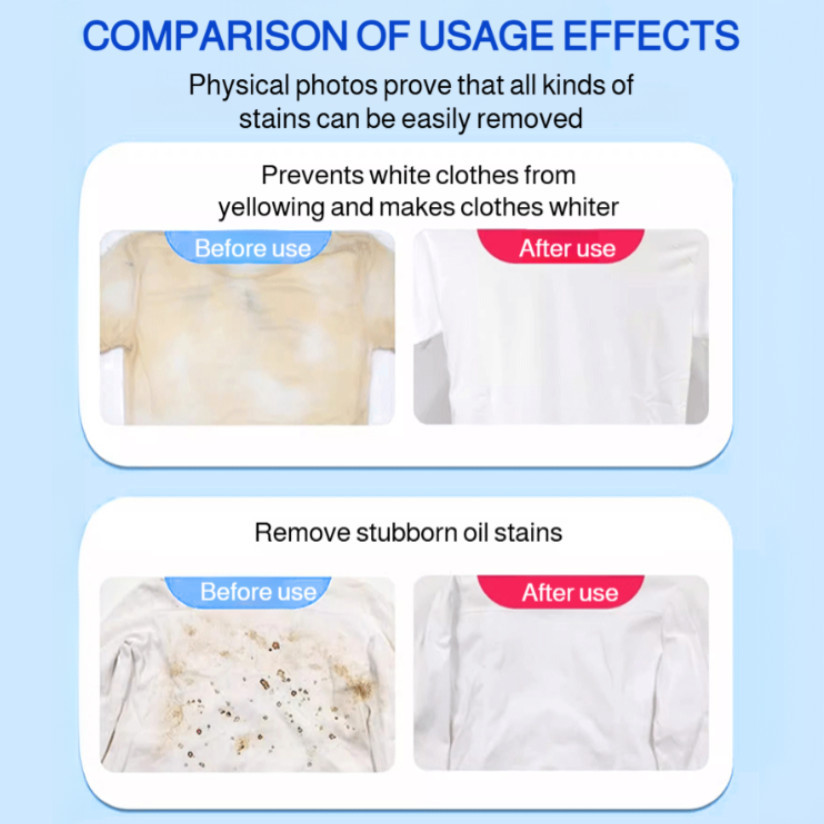 COMPARISON OF USAGE EFFECTS

Physical photos prove that all kinds of stains can be easily removed

Prevents white clothes from yellowing and makes clothes whiter

Before use

After use

Remove stubborn oil stains

Before use

After use